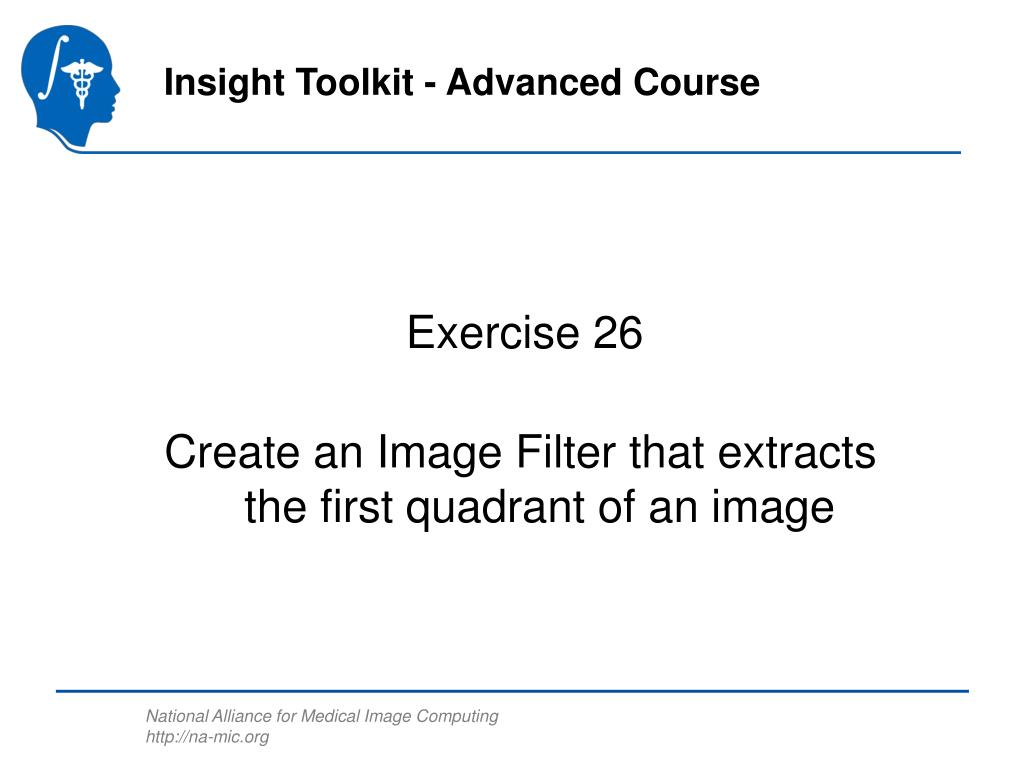 Insight Toolkit - Advanced Course

Exercise 26

Create an Image Filter that extracts the first quadrant of an image

National Alliance for Medical Image Computing
http://na-mic.org